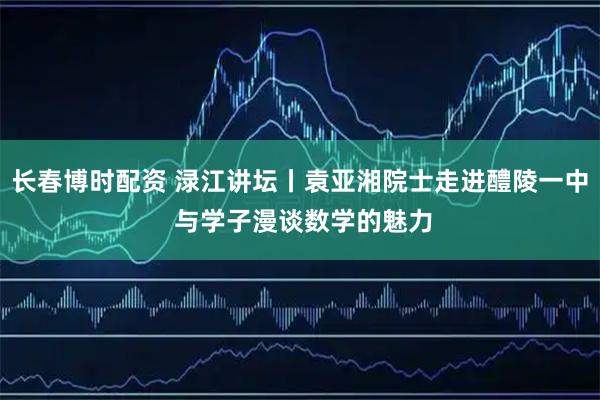 长春博时配资 渌江讲坛丨袁亚湘院士走进醴陵一中与学子漫谈数学的魅力